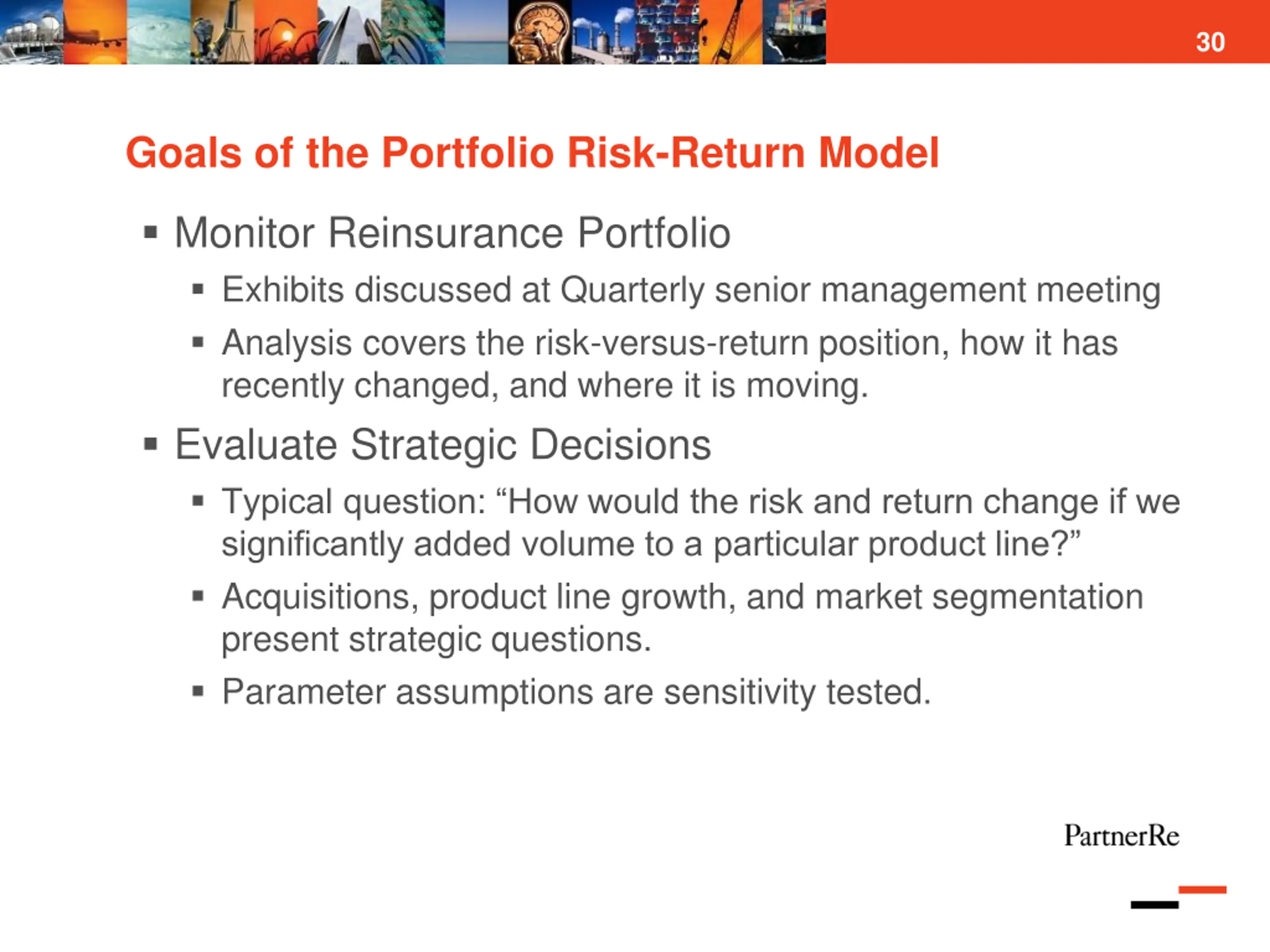 30

Goals of the Portfolio Risk-Return Model

▪ Monitor Reinsurance Portfolio
▪ Exhibits discussed at Quarterly senior management meeting
▪ Analysis covers the risk-versus-return position, how it has recently changed, and where it is moving.

▪ Evaluate Strategic Decisions
▪ Typical question: “How would the risk and return change if we significantly added volume to a particular product line?”
▪ Acquisitions, product line growth, and market segmentation present strategic questions.
▪ Parameter assumptions are sensitivity tested.

PartnerRe